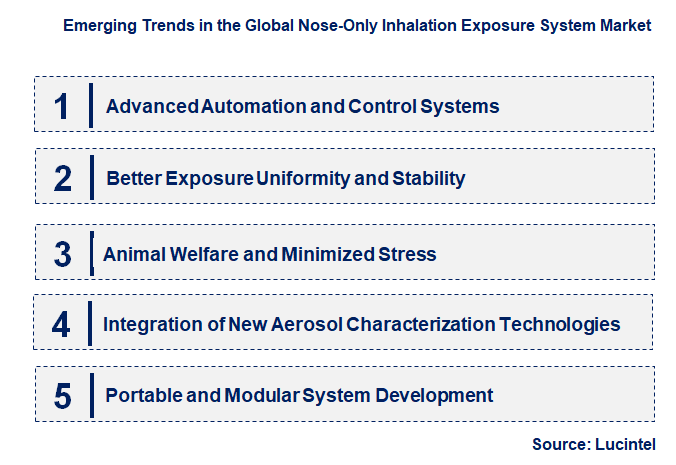 Emerging Trends in the Global Nose-Only Inhalation Exposure System Market

1 Advanced Automation and Control Systems

2 Better Exposure Uniformity and Stability

3 Animal Welfare and Minimized Stress

4 Integration of New Aerosol Characterization Technologies

5 Portable and Modular System Development

Source: Lucintel